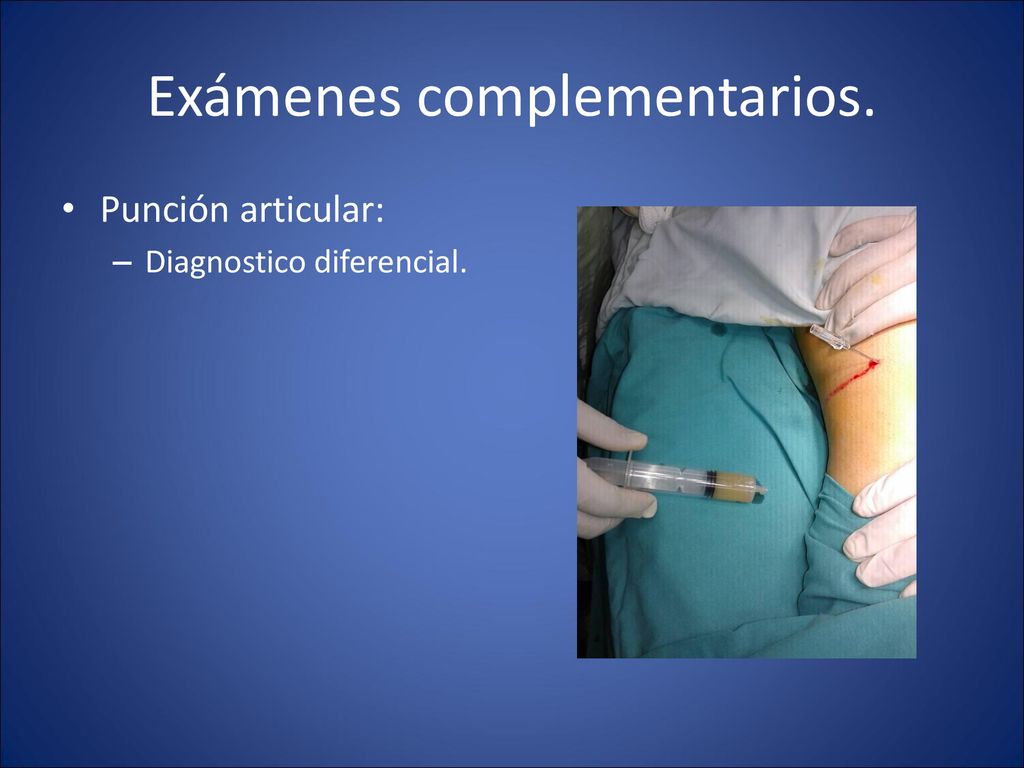 Exámenes complementarios.

• Punción articular:
– Diagnostico diferencial.